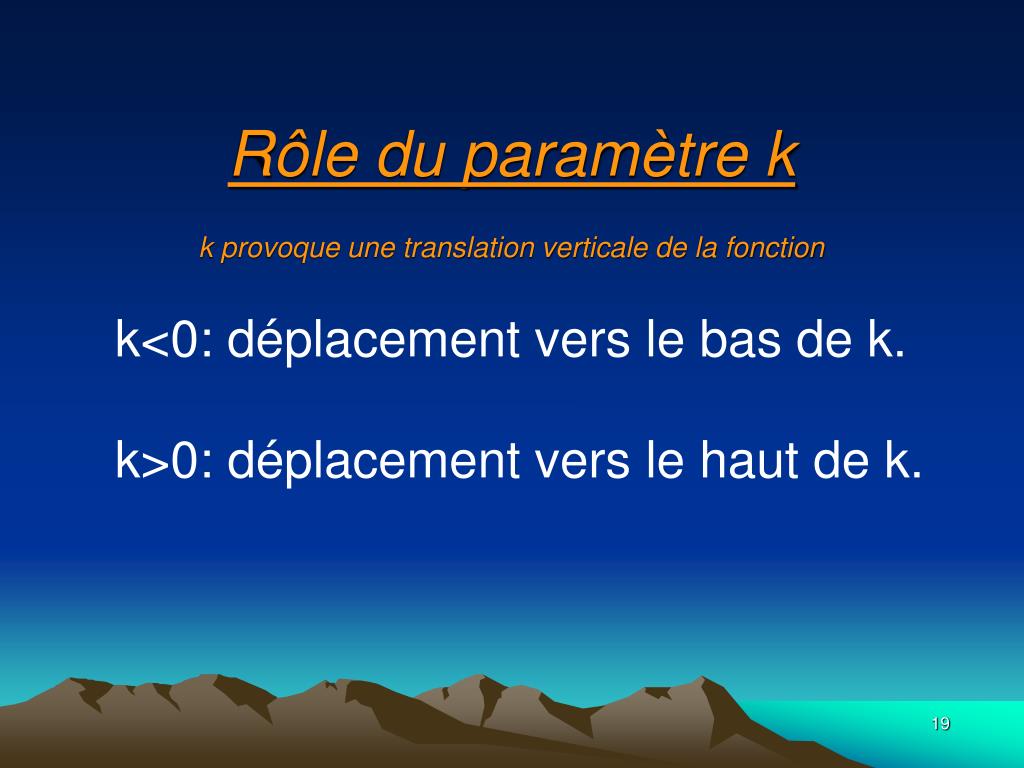 Rôle du paramètre k

k provoque une translation verticale de la fonction

k<0: déplacement vers le bas de k.

k>0: déplacement vers le haut de k.

19